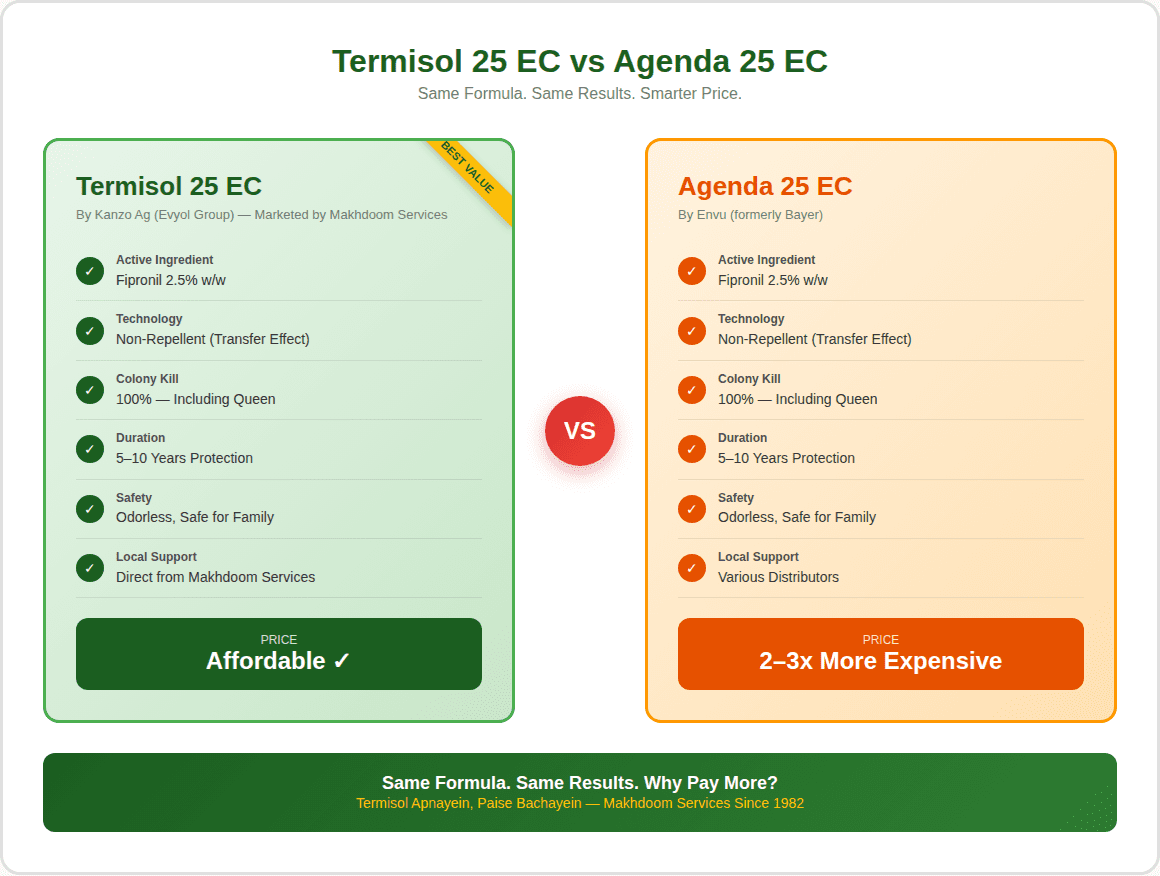 Termisol 25 EC vs Agenda 25 EC
Same Formula. Same Results. Smarter Price.

BEST VALUE

Termisol 25 EC
By Kanzo Ag (Evyol Group) — Marketed by Makhdoom Services

✓ Active Ingredient
Fipronil 2.5% w/w

✓ Technology
Non-Repellent (Transfer Effect)

✓ Colony Kill
100% — Including Queen

✓ Duration
5–10 Years Protection

✓ Safety
Odorless, Safe for Family

✓ Local Support
Direct from Makhdoom Services

PRICE
Affordable ✓

VS

Agenda 25 EC
By Envu (formerly Bayer)

✓ Active Ingredient
Fipronil 2.5% w/w

✓ Technology
Non-Repellent (Transfer Effect)

✓ Colony Kill
100% — Including Queen

✓ Duration
5–10 Years Protection

✓ Safety
Odorless, Safe for Family

✓ Local Support
Various Distributors

PRICE
2–3x More Expensive

Same Formula. Same Results. Why Pay More?
Termisol Apnayein, Paise Bachayein — Makhdoom Services Since 1982